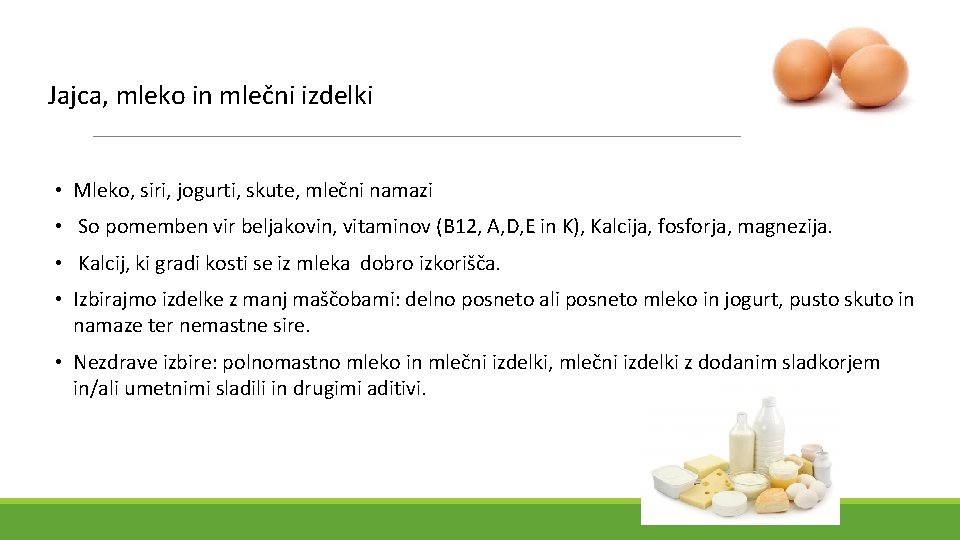 Jajca, mleko in mlečni izdelki

• Mleko, siri, jogurti, skute, mlečni namazi

• So pomemben vir beljakovin, vitaminov (B12, A,D,E in K), Kalcija, fosforja, magnezija.

• Kalcij, ki gradi kosti se iz mleka dobro izkorišča.

• Izbirajmo izdelke z manj maščobami: delno posneto ali posneto mleko in jogurt, pusto skuto in namaze ter nemastne sire.

• Nezdrave izbire: polnomastno mleko in mlečni izdelki, mlečni izdelki z dodanim sladkorjem in/ali umetnimi sladili in drugimi aditivi.